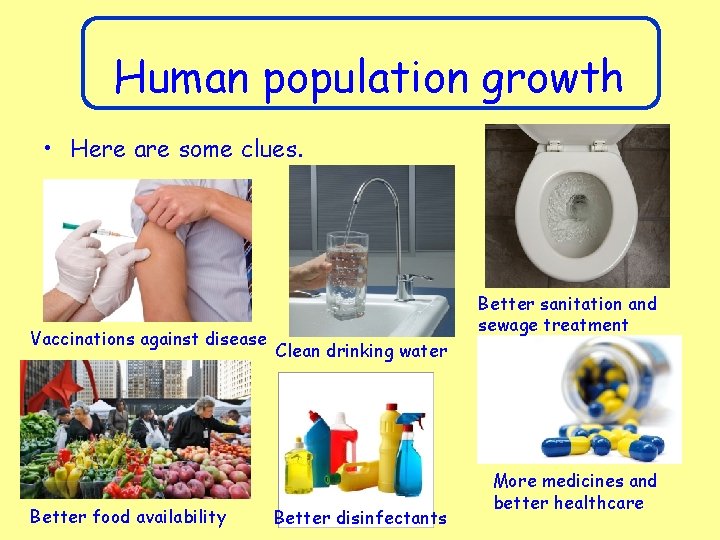 Human population growth

• Here are some clues.

Vaccinations against disease

Clean drinking water

Better sanitation and sewage treatment

Better food availability

Better disinfectants

More medicines and better healthcare